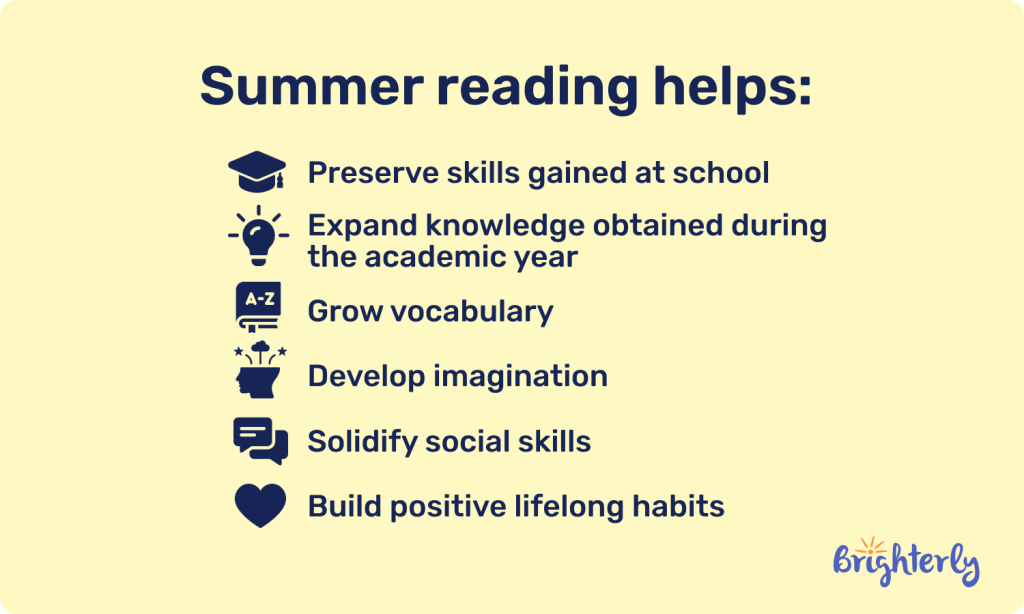 Summer reading helps:

Preserve skills gained at school

Expand knowledge obtained during the academic year

A-Z

Grow vocabulary

Develop imagination

Solidify social skills

Build positive lifelong habits

Brighterly